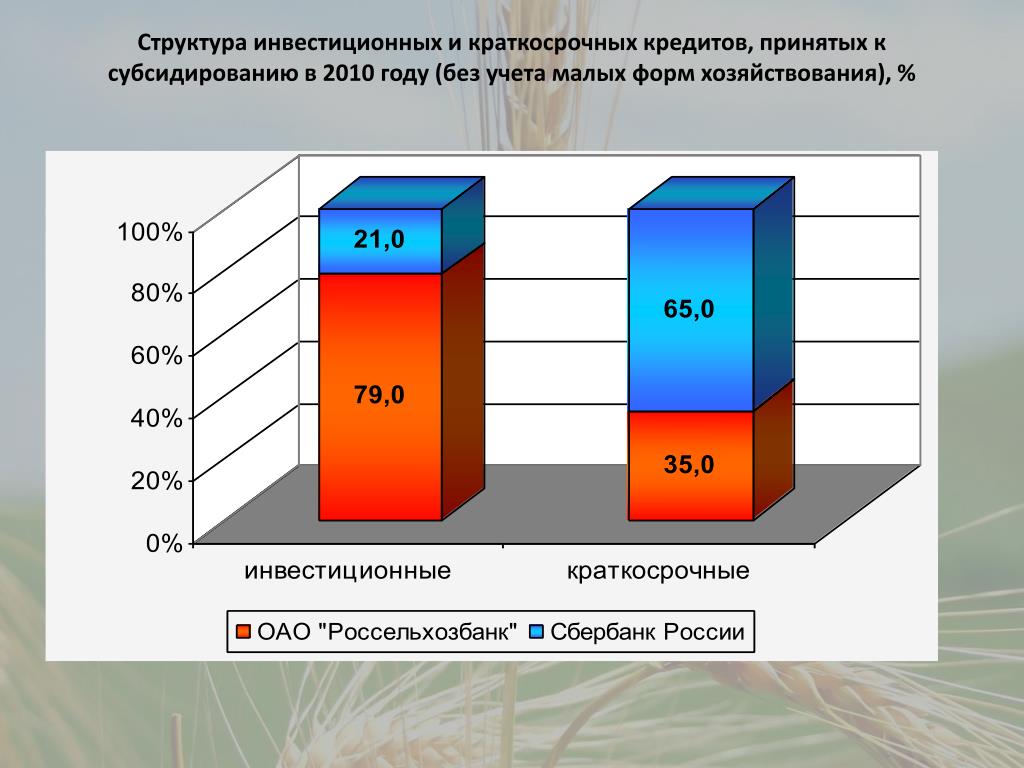 Структура инвестиционных и краткосрочных кредитов, принятых к субсидированию в 2010 году (без учета малых форм хозяйствования), %

100%
80%
60%
40%
20%
0%

21,0
79,0
65,0
35,0

инвестиционные
краткосрочные

ОАО "Россельхозбанк"
Сбербанк России